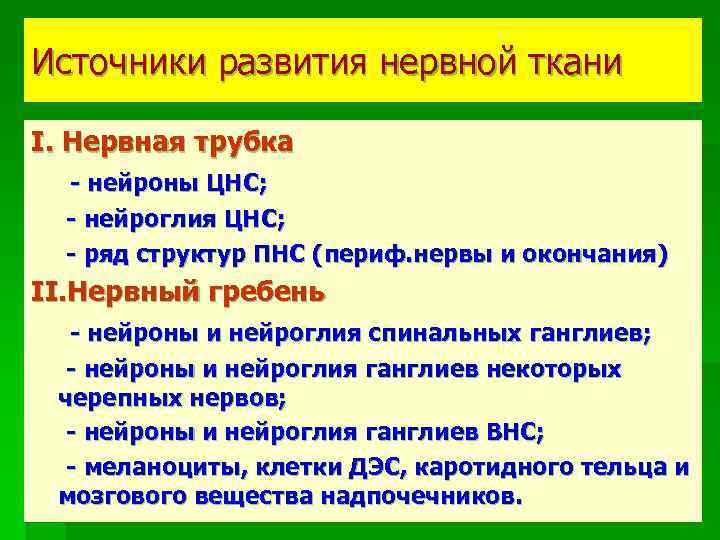 Источники развития нервной ткани

I. Нервная трубка

- нейроны ЦНС;

- нейроглия ЦНС;

- ряд структур ПНС (периф.нервы и окончания)

II.Нервный гребень

- нейроны и нейроглия спинальных ганглиев;

- нейроны и нейроглия ганглиев некоторых черепных нервов;

- нейроны и нейроглия ганглиев ВНС;

- меланоциты, клетки ДЭС, каротидного тельца и мозгового вещества надпочечников.